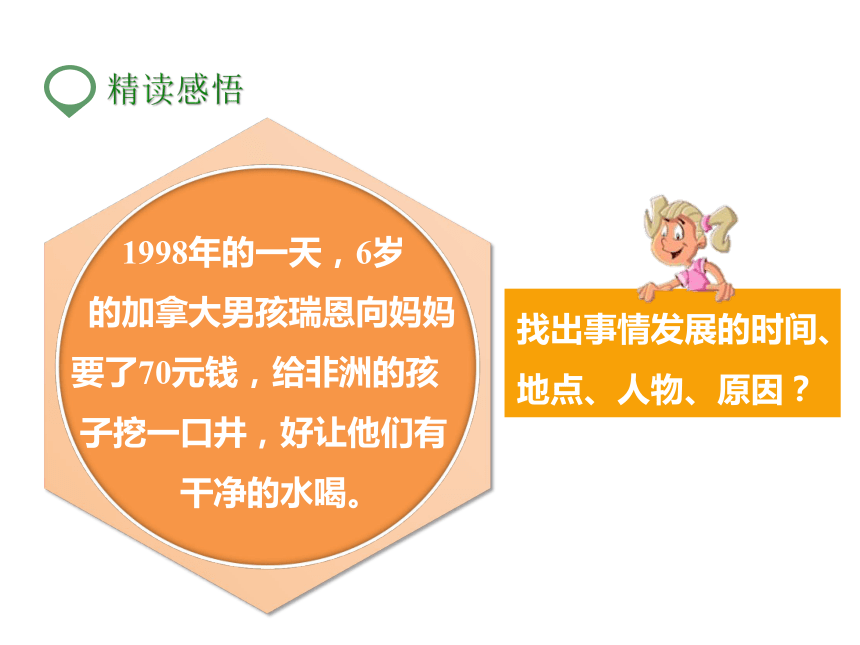 精读感悟

1998年的一天，6岁的加拿大男孩瑞恩向妈妈要了70元钱，给非洲的孩子挖一口井，好让他们有干净的水喝。

找出事情发展的时间、地点、人物、原因？